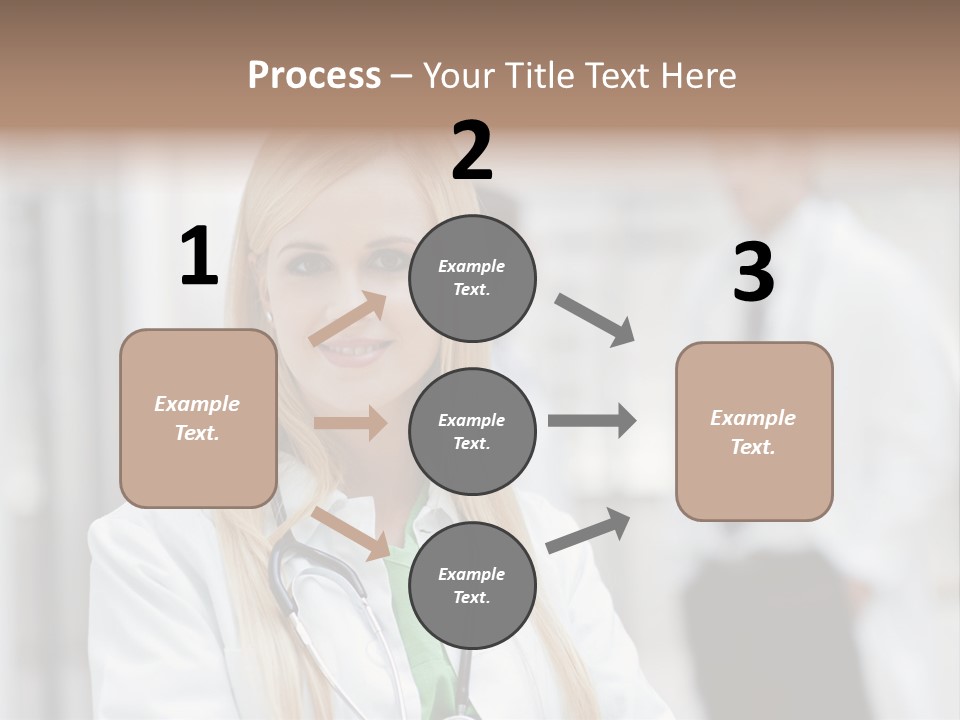 Process – Your Title Text Here

1

Example Text.

2

Example Text.

Example Text.

Example Text.

3

Example Text.